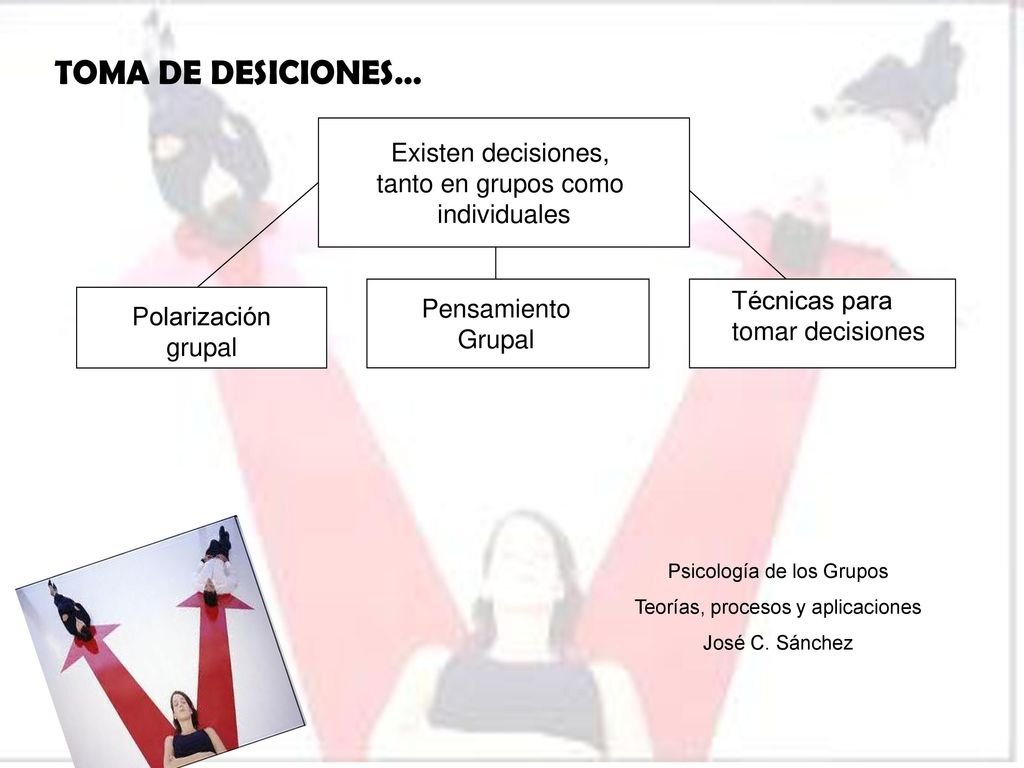 TOMA DE DESICIONES…

Existen decisiones, tanto en grupos como individuales

Polarización grupal

Pensamiento Grupal

Técnicas para tomar decisiones

Psicología de los Grupos
Teorías, procesos y aplicaciones
José C. Sánchez